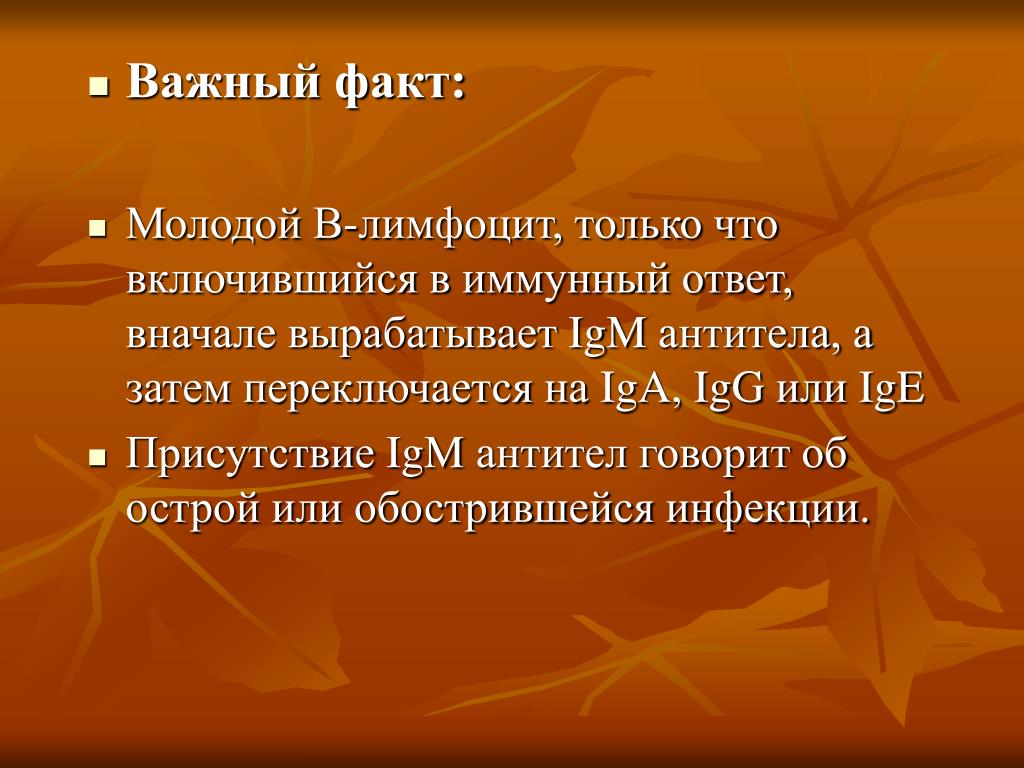 Важный факт:

Молодой В-лимфоцит, только что включившийся в иммунный ответ, вначале вырабатывает IgM антитела, а затем переключается на IgA, IgG или IgE

Присутствие IgM антител говорит об острой или обострившейся инфекции.